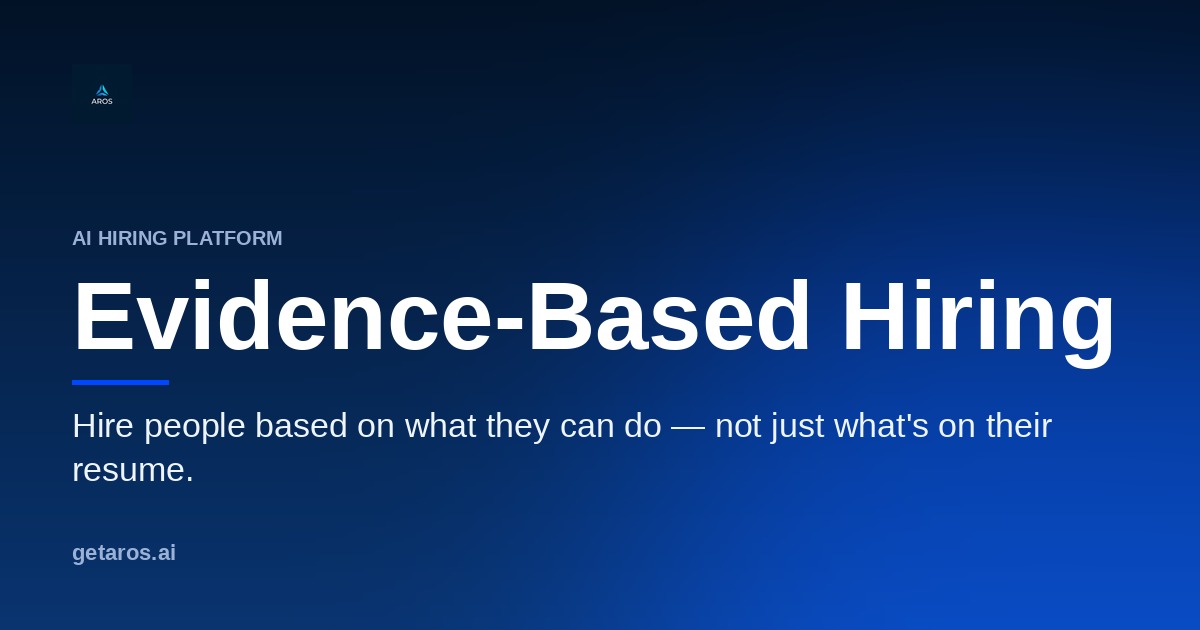 AROS

AI HIRING PLATFORM

Evidence-Based Hiring

Hire people based on what they can do — not just what's on their resume.

getaros.ai